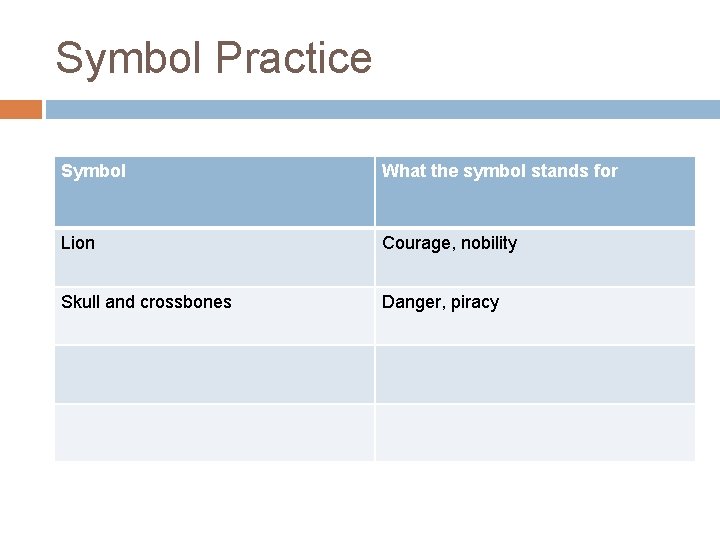 Symbol Practice

| Symbol | What the symbol stands for |
|---|---|
| Lion | Courage, nobility |
| Skull and crossbones | Danger, piracy |
| | |
| | |